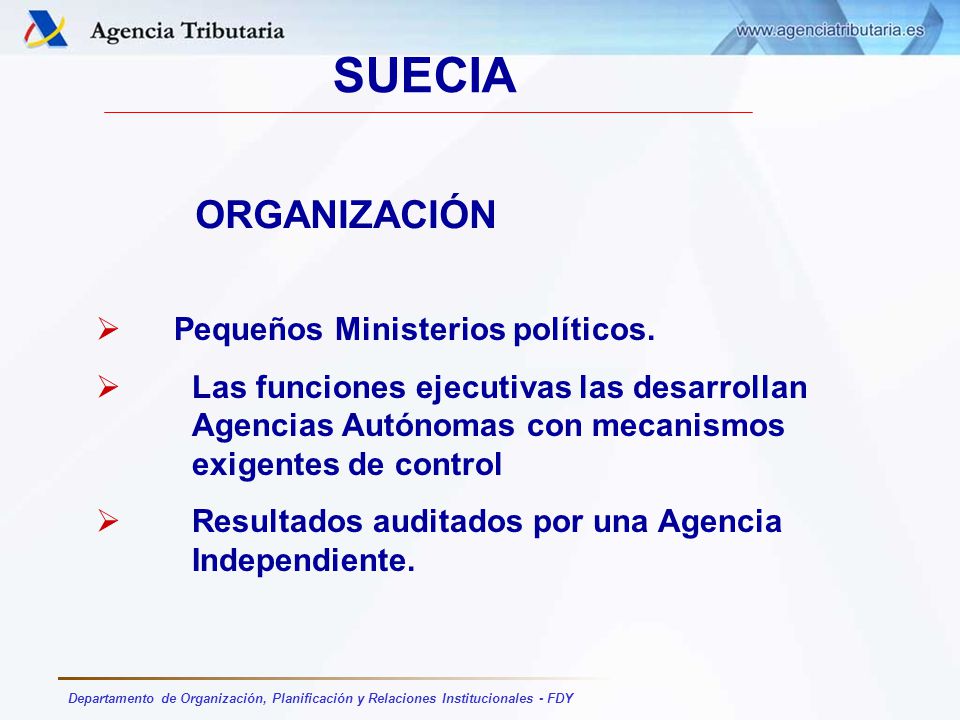 Agencia Tributaria

www.agenciatributaria.es

SUECIA

ORGANIZACIÓN

➢ Pequeños Ministerios políticos.

➢ Las funciones ejecutivas las desarrollan Agencias Autónomas con mecanismos exigentes de control

➢ Resultados auditados por una Agencia Independiente.

Departamento de Organización, Planificación y Relaciones Institucionales - FDY